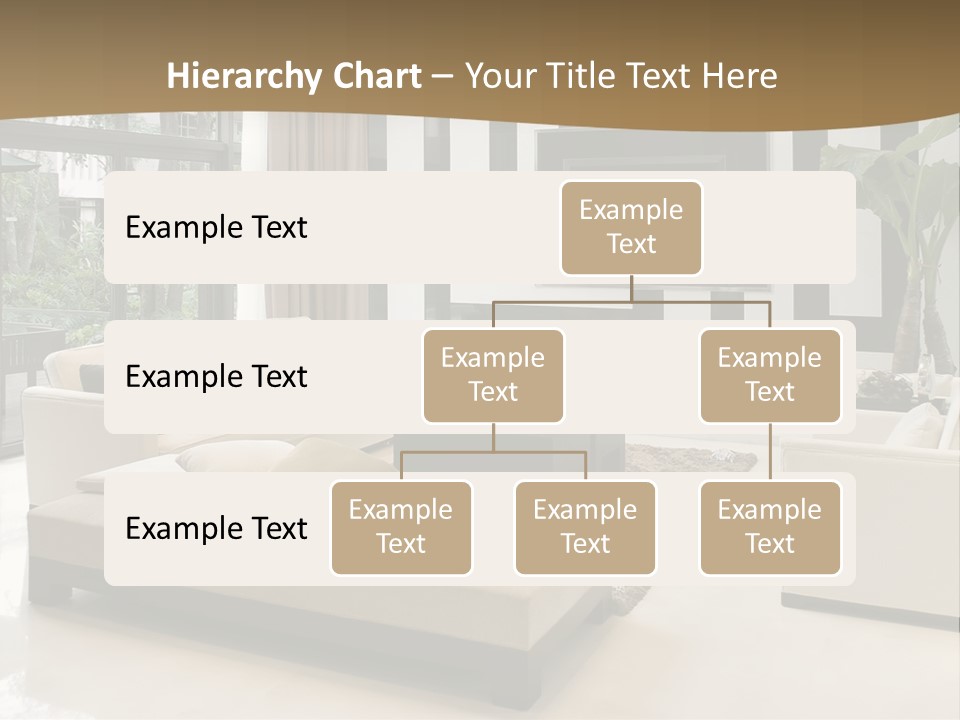 Hierarchy Chart – Your Title Text Here

Example Text

Example Text

Example Text

Example Text

Example Text

Example Text

Example Text

Example Text

Example Text